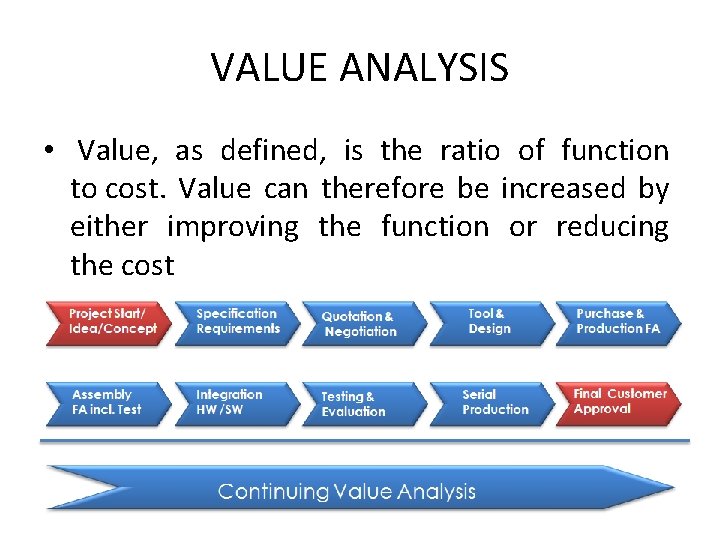 VALUE ANALYSIS

• Value, as defined, is the ratio of function to cost. Value can therefore be increased by either improving the function or reducing the cost

Project Start/ Idea/Concept

Specification Requirements

Quotation & Negotiation

Tool & Design

Purchase & Production FA

Assembly FA incl. Test

Integration HW /SW

Testing & Evaluation

Serial Production

Final Customer Approval

Continuing Value Analysis